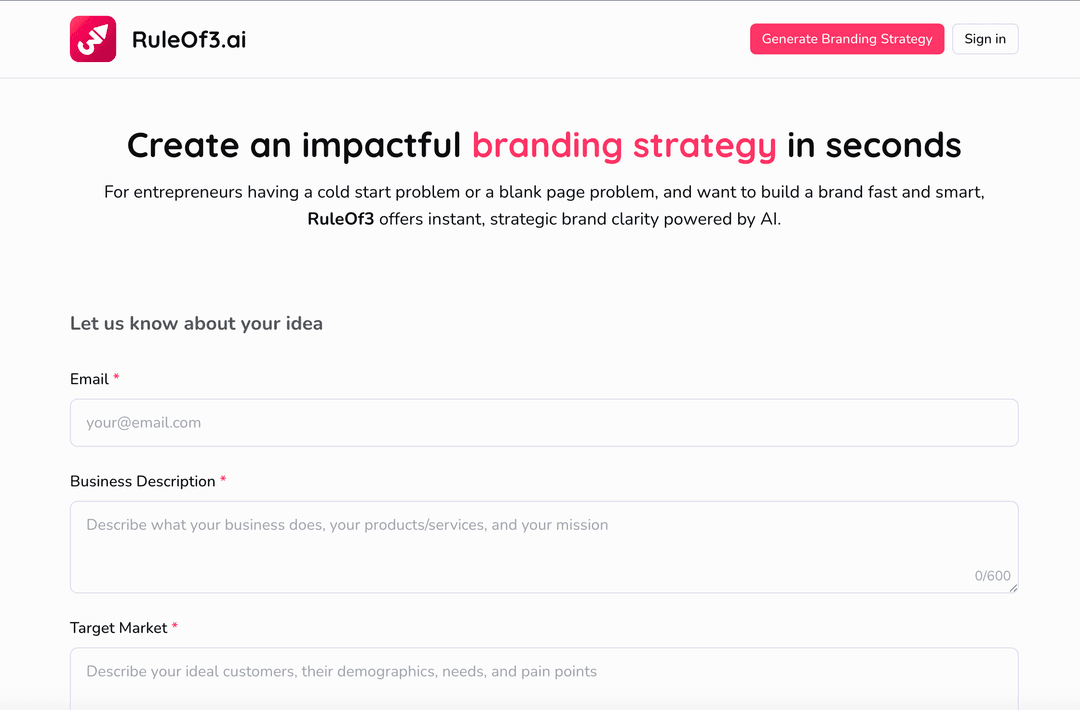 RuleOf3.ai

Generate Branding Strategy

Sign in

Create an impactful branding strategy in seconds

For entrepreneurs having a cold start problem or a blank page problem, and want to build a brand fast and smart, RuleOf3 offers instant, strategic brand clarity powered by AI.

Let us know about your idea

Email *

your@email.com

Business Description *

Describe what your business does, your products/services, and your mission

0/600

Target Market *

Describe your ideal customers, their demographics, needs, and pain points